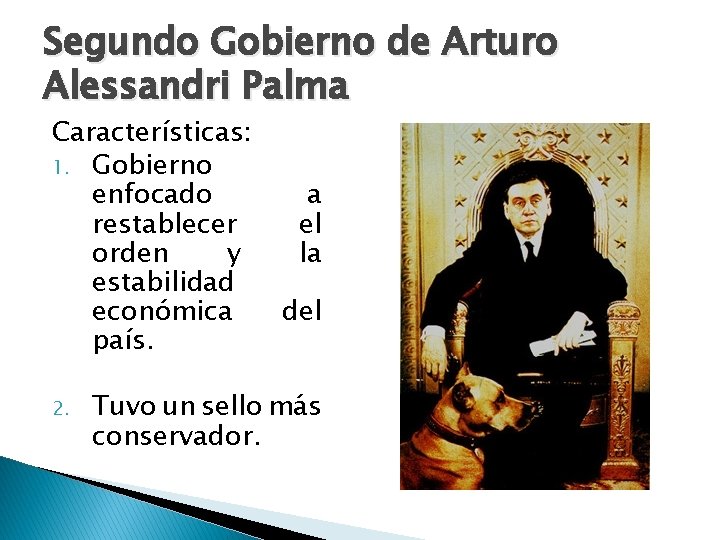 Segundo Gobierno de Arturo Alessandri Palma

Características:

1. Gobierno enfocado a restablecer el orden y la estabilidad económica del país.

2. Tuvo un sello más conservador.